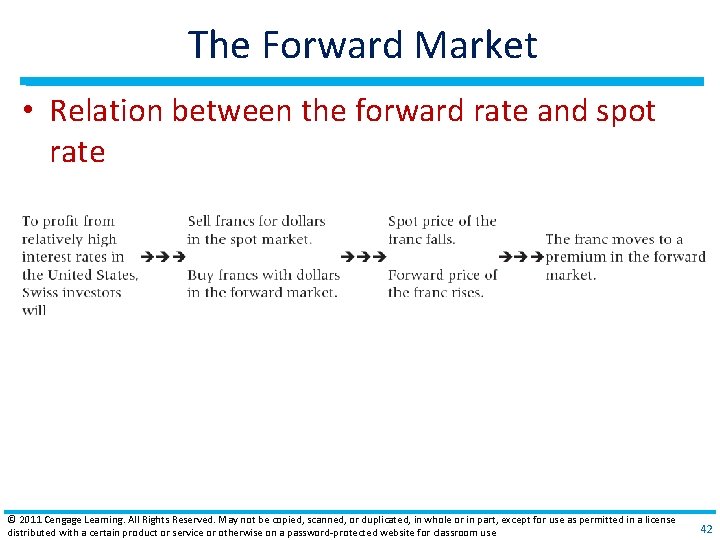 The Forward Market

• Relation between the forward rate and spot rate

To profit from relatively high interest rates in the United States, Swiss investors will →→→ Sell francs for dollars in the spot market.

Buy francs with dollars in the forward market. →→→ Spot price of the franc falls.

Forward price of the franc rises. →→→ The franc moves to a premium in the forward market.

© 2011 Cengage Learning. All Rights Reserved. May not be copied, scanned, or duplicated, in whole or in part, except for use as permitted in a license distributed with a certain product or service or otherwise on a password-protected website for classroom use

42